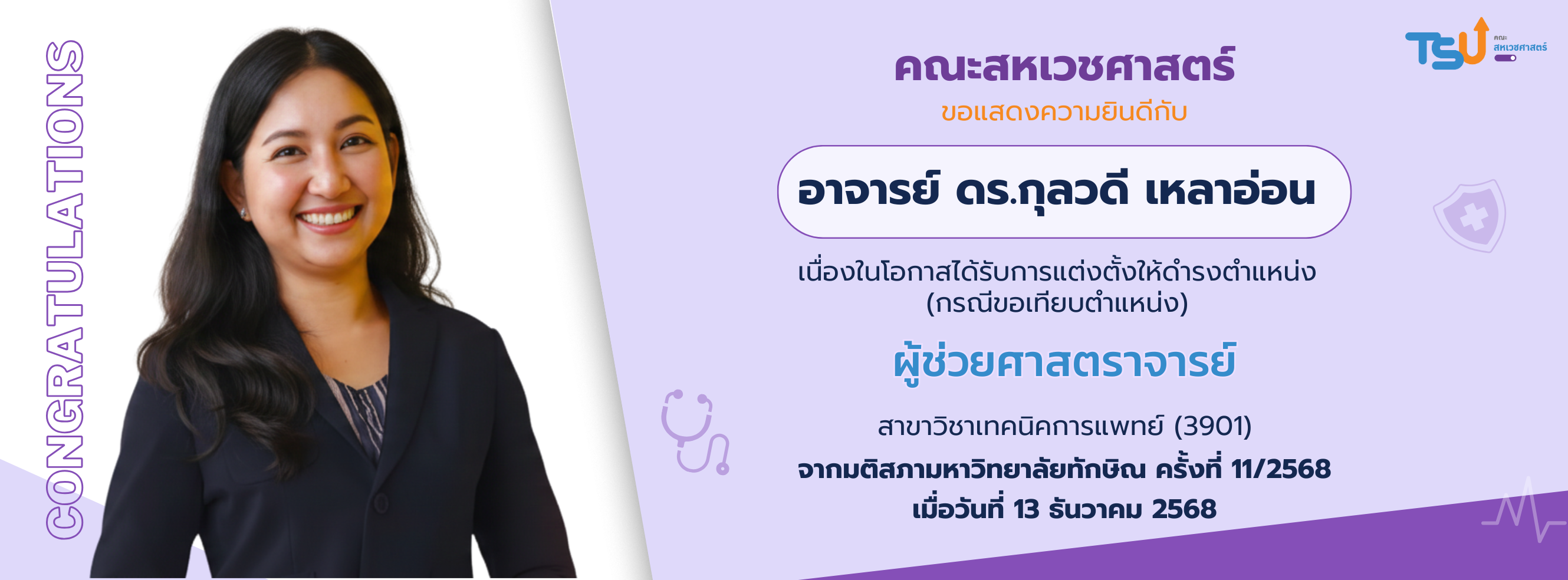 CONGRATULATIONS

TSU คณะ สหเวชศาสตร์

คณะสหเวชศาสตร์

ขอแสดงความยินดีกับ

อาจารย์ ดร.กุลวดี เหลาอ่อน

เนื่องในโอกาสได้รับการแต่งตั้งให้ดำรงตำแหน่ง (กรณีขอเทียบตำแหน่ง)

ผู้ช่วยศาสตราจารย์

สาขาวิชาเทคนิคการแพทย์ (3901)

จากมติสภามหาวิทยาลัยทักษิณ ครั้งที่ 11/2568

เมื่อวันที่ 13 ธันวาคม 2568